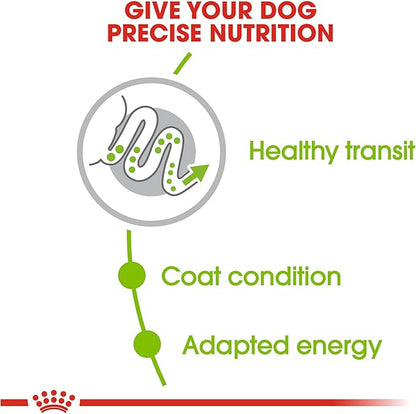 GIVE YOUR DOG PRECISE NUTRITION

Healthy transit

Coat condition

Adapted energy